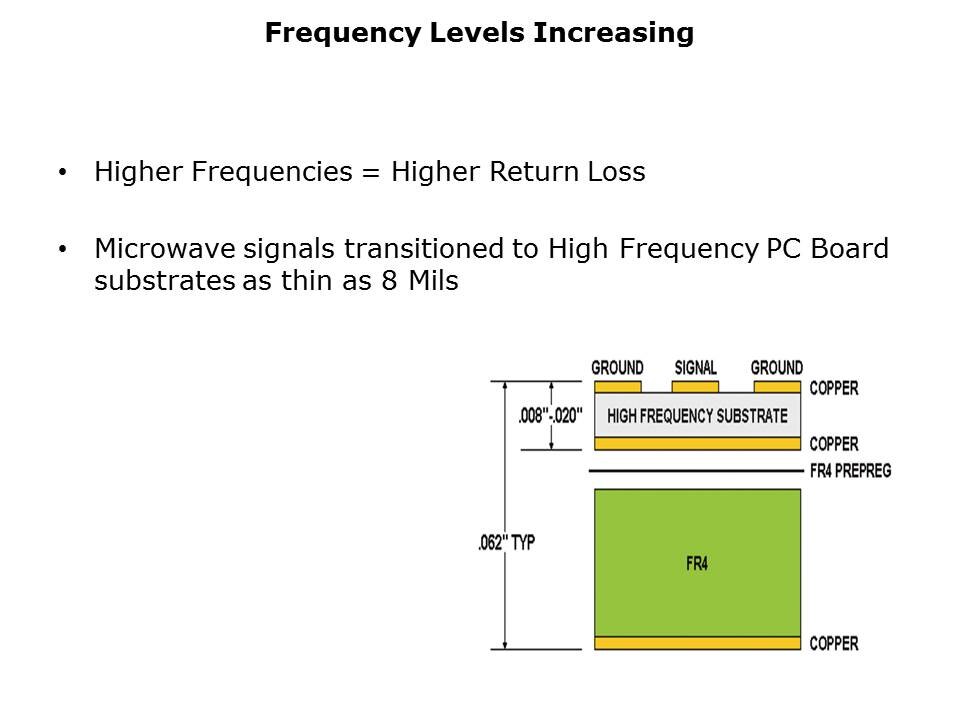 Frequency Levels Increasing

• Higher Frequencies = Higher Return Loss

• Microwave signals transitioned to High Frequency PC Board substrates as thin as 8 Mils

GROUND SIGNAL GROUND
COPPER
.008"-.020"
HIGH FREQUENCY SUBSTRATE
COPPER
FR4 PREPREG
.062" TYP
FR4
COPPER